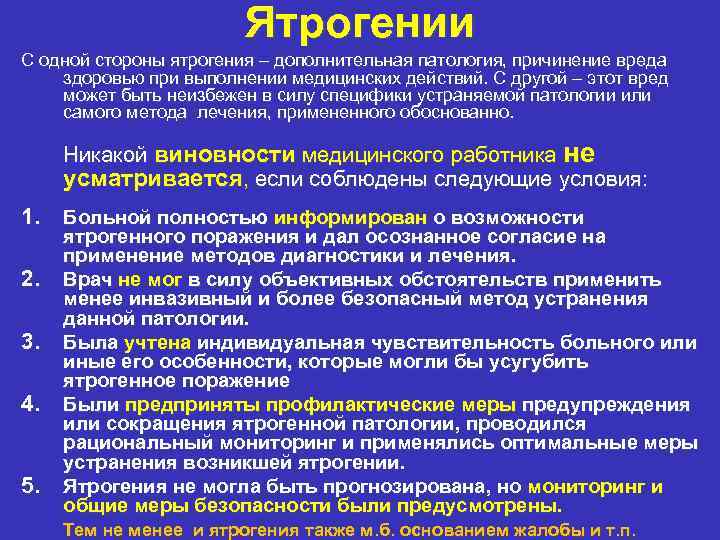 Ятрогении

С одной стороны ятрогения – дополнительная патология, причинение вреда здоровью при выполнении медицинских действий. С другой – этот вред может быть неизбежен в силу специфики устраняемой патологии или самого метода лечения, примененного обоснованно.

Никакой виновности медицинского работника не усматривается, если соблюдены следующие условия:

1. Больной полностью информирован о возможности ятрогенного поражения и дал осознанное согласие на применение методов диагностики и лечения.
2. Врач не мог в силу объективных обстоятельств применить менее инвазивный и более безопасный метод устранения данной патологии.
3. Была учтена индивидуальная чувствительность больного или иные его особенности, которые могли бы усугубить ятрогенное поражение
4. Были предприняты профилактические меры предупреждения или сокращения ятрогенной патологии, проводился рациональный мониторинг и применялись оптимальные меры устранения возникшей ятрогении.
5. Ятрогения не могла быть прогнозирована, но мониторинг и общие меры безопасности были предусмотрены.

Тем не менее и ятрогения также м.б. основанием жалобы и т.п.